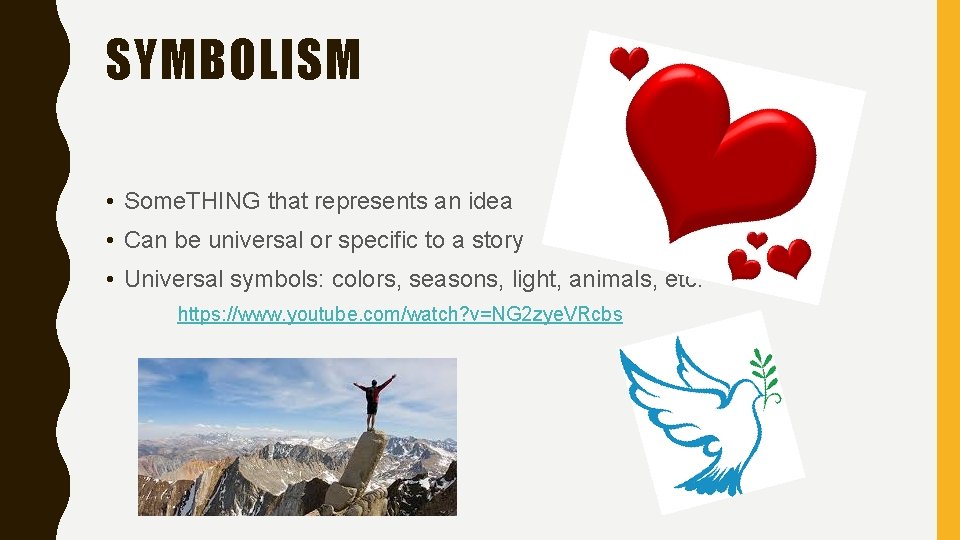 SYMBOLISM

• SomeTHING that represents an idea
• Can be universal or specific to a story
• Universal symbols: colors, seasons, light, animals, etc.

https://www.youtube.com/watch?v=NG2zyeVRcbs